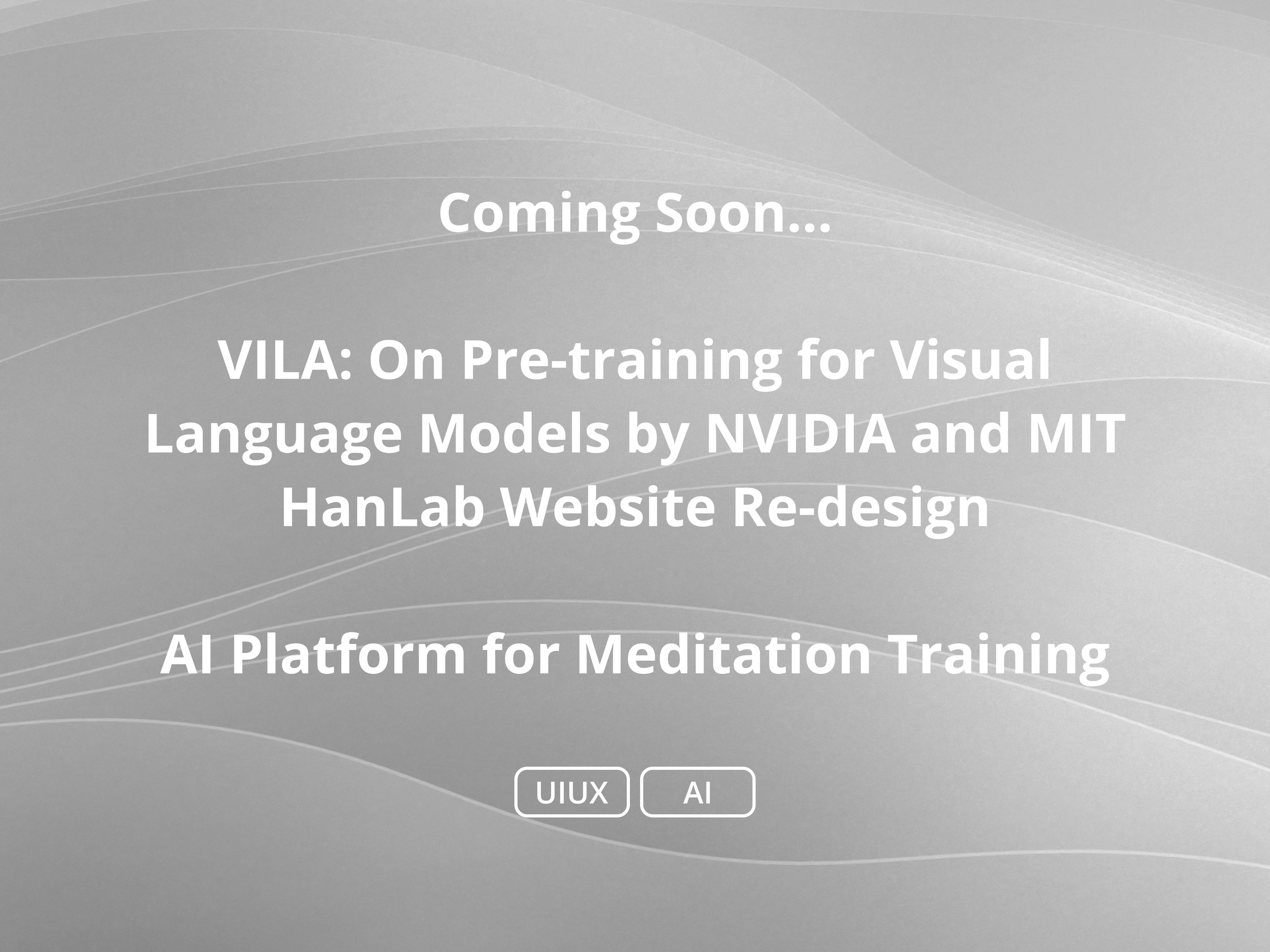 Coming Soon...

VILA: On Pre-training for Visual Language Models by NVIDIA and MIT HanLab Website Re-design

AI Platform for Meditation Training

UIUX

AI